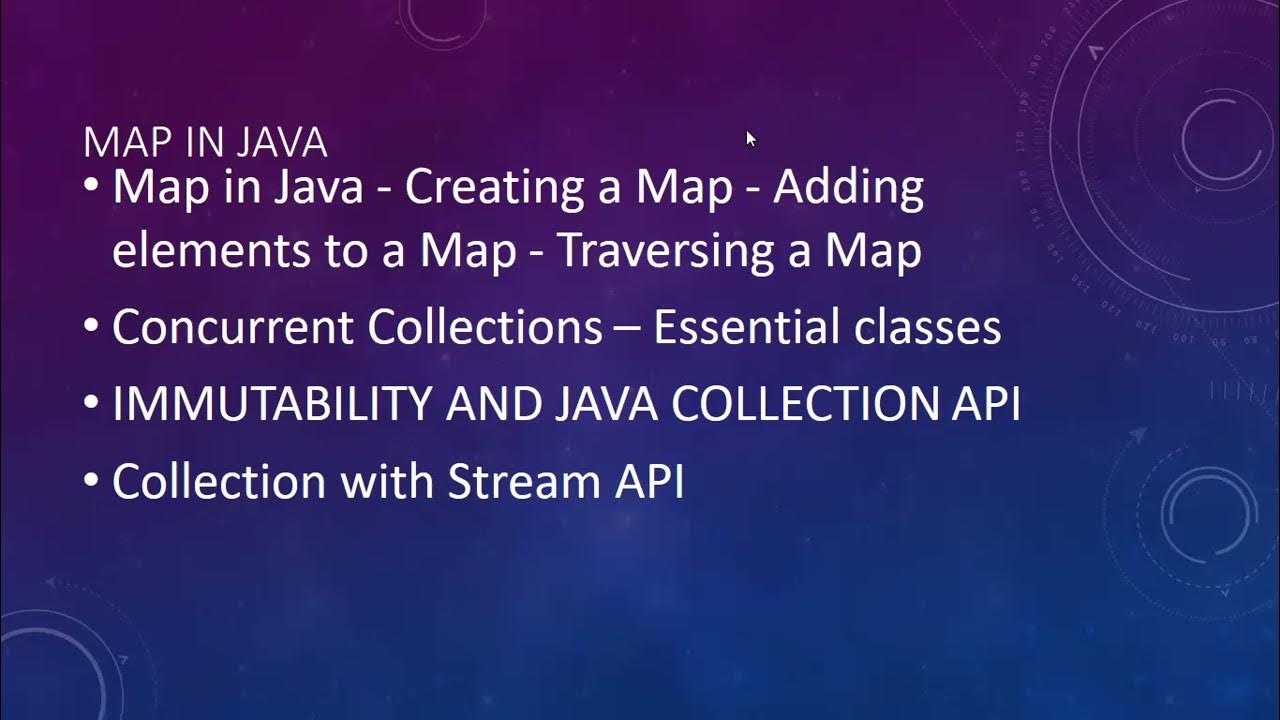 MAP IN JAVA

• Map in Java - Creating a Map - Adding elements to a Map - Traversing a Map

• Concurrent Collections – Essential classes

• IMMUTABILITY AND JAVA COLLECTION API

• Collection with Stream API